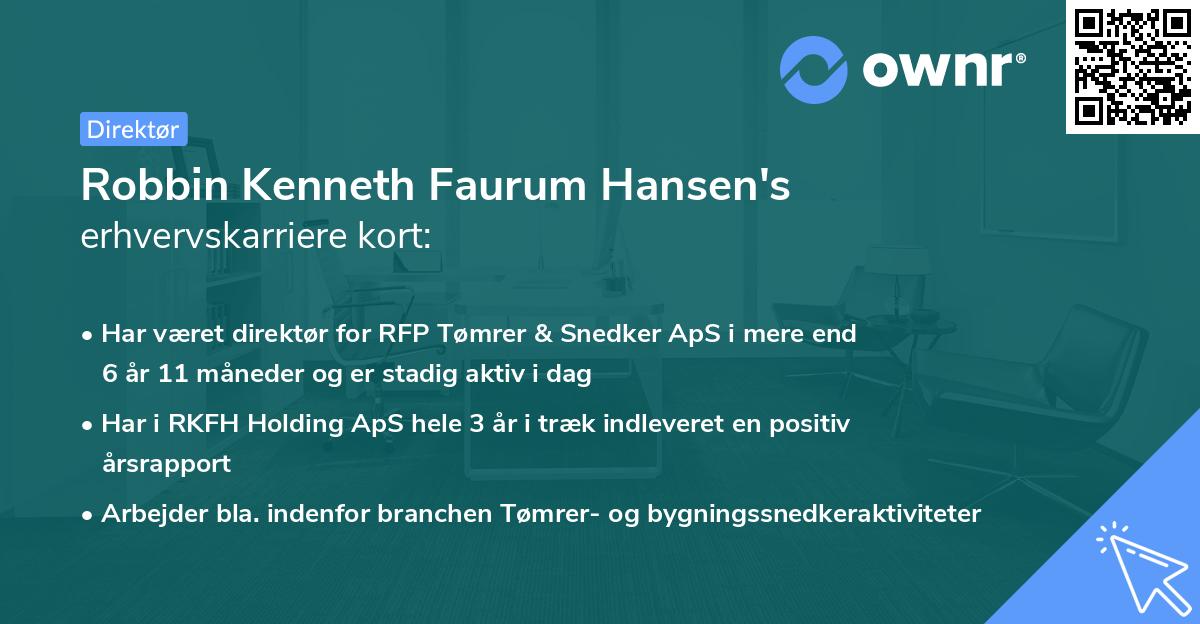 ownr®

Direktør

Robbin Kenneth Faurum Hansen's erhvervskarriere kort:

• Har været direktør for RFP Tømrer & Snedker ApS i mere end 6 år 11 måneder og er stadig aktiv i dag

• Har i RKFH Holding ApS hele 3 år i træk indleveret en positiv årsrapport

• Arbejder bla. indenfor branchen Tømrer- og bygningssnedkeraktiviteter